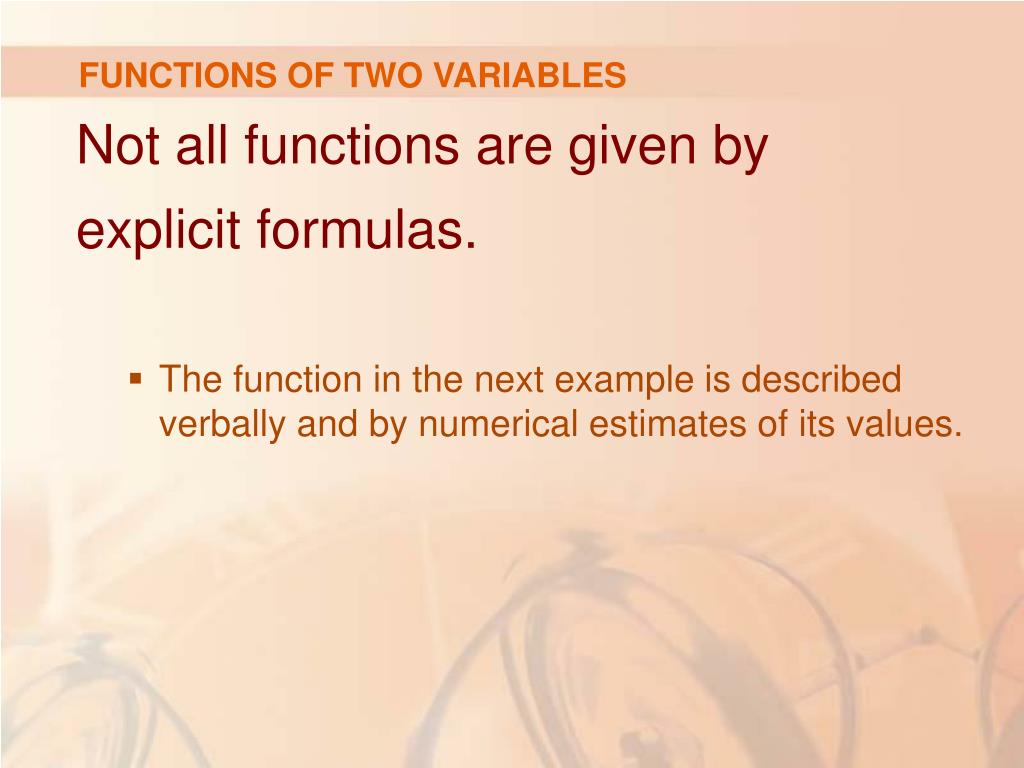 FUNCTIONS OF TWO VARIABLES

Not all functions are given by explicit formulas.

▪ The function in the next example is described verbally and by numerical estimates of its values.